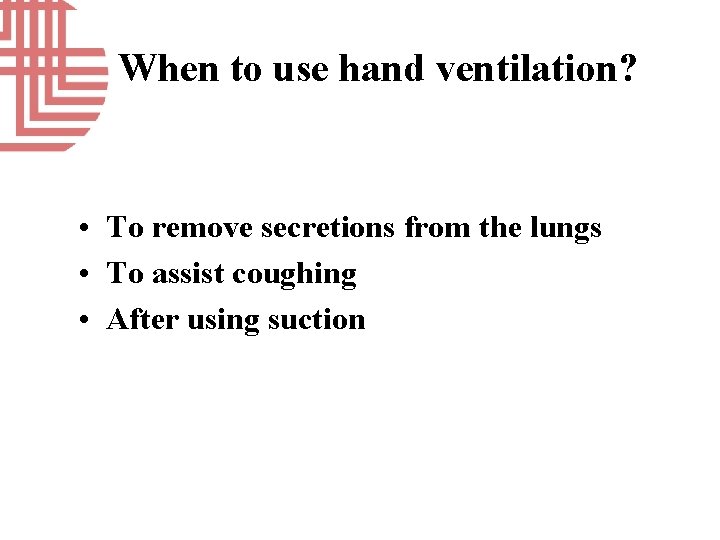 When to use hand ventilation?

• To remove secretions from the lungs
• To assist coughing
• After using suction